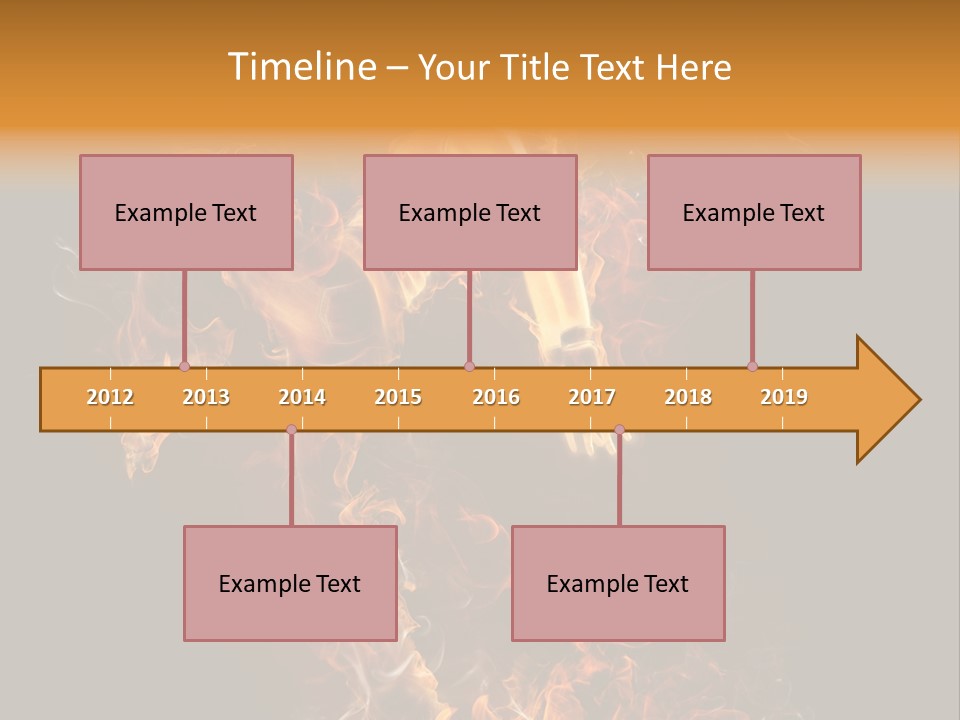 Timeline – Your Title Text Here

Example Text

Example Text

Example Text

2012 2013 2014 2015 2016 2017 2018 2019

Example Text

Example Text